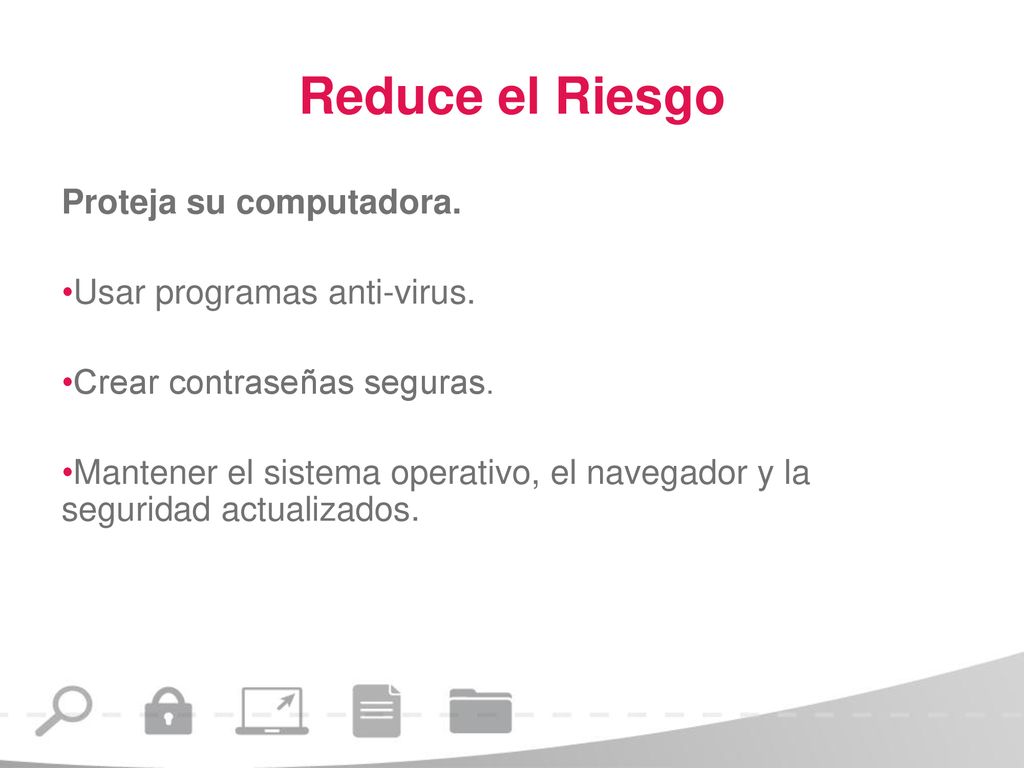 Reduce el Riesgo

Proteja su computadora.

•Usar programas anti-virus.

•Crear contraseñas seguras.

•Mantener el sistema operativo, el navegador y la seguridad actualizados.